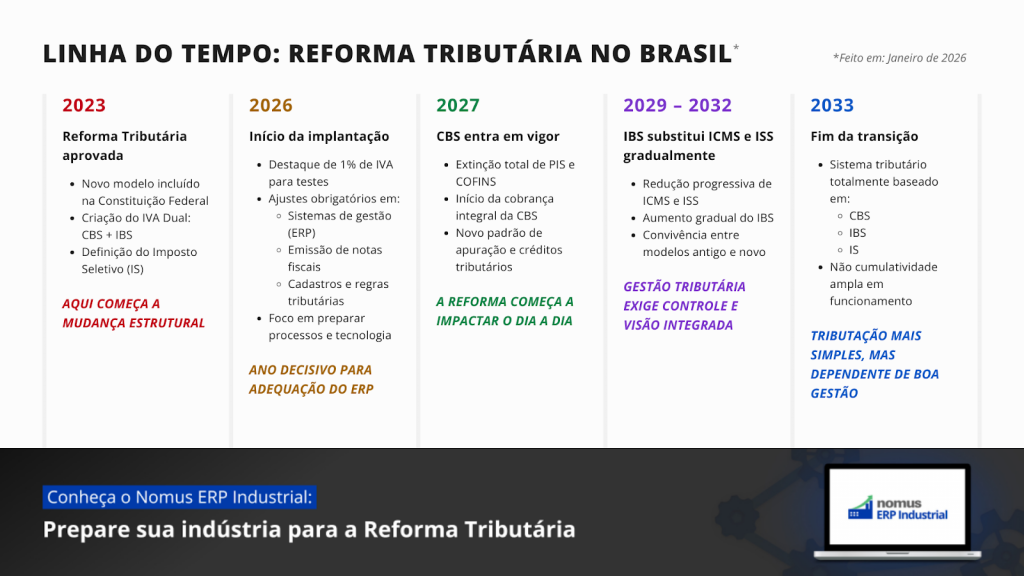 LINHA DO TEMPO: REFORMA TRIBUTÁRIA NO BRASIL*

*Feito em: Janeiro de 2026

2023

Reforma Tributária aprovada

- Novo modelo incluído na Constituição Federal
- Criação do IVA Dual: CBS + IBS
- Definição do Imposto Seletivo (IS)

AQUI COMEÇA A MUDANÇA ESTRUTURAL

2026

Início da implantação

- Destaque de 1% de IVA para testes
- Ajustes obrigatórios em:
  - Sistemas de gestão (ERP)
  - Emissão de notas fiscais
  - Cadastros e regras tributárias
- Foco em preparar processos e tecnologia

ANO DECISIVO PARA ADEQUAÇÃO DO ERP

2027

CBS entra em vigor

- Extinção total de PIS e COFINS
- Início da cobrança integral da CBS
- Novo padrão de apuração e créditos tributários

A REFORMA COMEÇA A IMPACTAR O DIA A DIA

2029 – 2032

IBS substitui ICMS e ISS gradualmente

- Redução progressiva de ICMS e ISS
- Aumento gradual do IBS
- Convivência entre modelos antigo e novo

GESTÃO TRIBUTÁRIA EXIGE CONTROLE E VISÃO INTEGRADA

2033

Fim da transição

- Sistema tributário totalmente baseado em:
  - CBS
  - IBS
  - IS
- Não cumulatividade ampla em funcionamento

TRIBUTAÇÃO MAIS SIMPLES, MAS DEPENDENTE DE BOA GESTÃO

Conheça o Nomus ERP Industrial:

Prepare sua indústria para a Reforma Tributária

nomus ERP Industrial